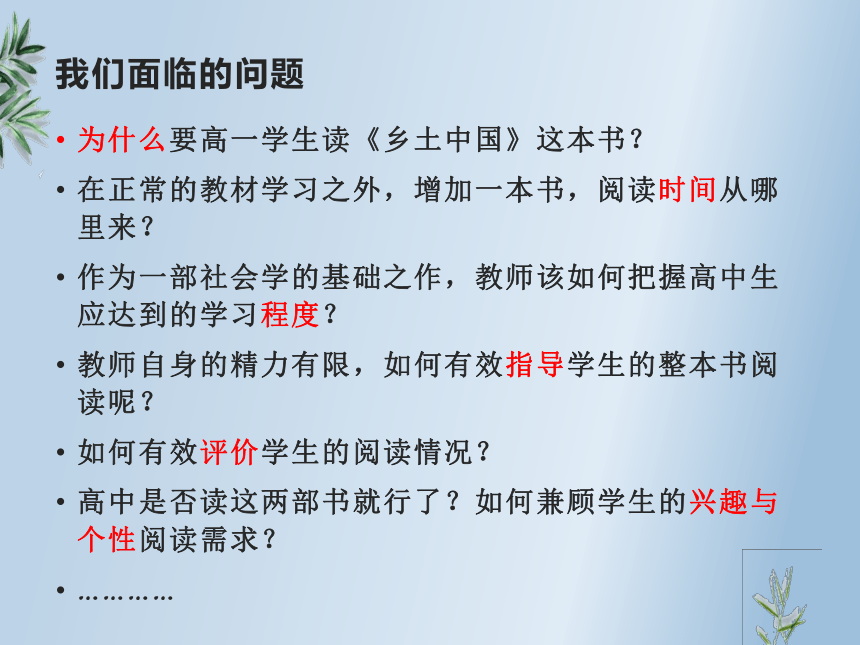 我们面临的问题

• 为什么要高一学生读《乡土中国》这本书？

• 在正常的教材学习之外，增加一本书，阅读时间从哪里来？

• 作为一部社会学的基础之作，教师该如何把握高中生应达到的学习程度？

• 教师自身的精力有限，如何有效指导学生的整本书阅读呢？

• 如何有效评价学生的阅读情况？

• 高中是否读这两部书就行了？如何兼顾学生的兴趣与个性阅读需求？

• …………